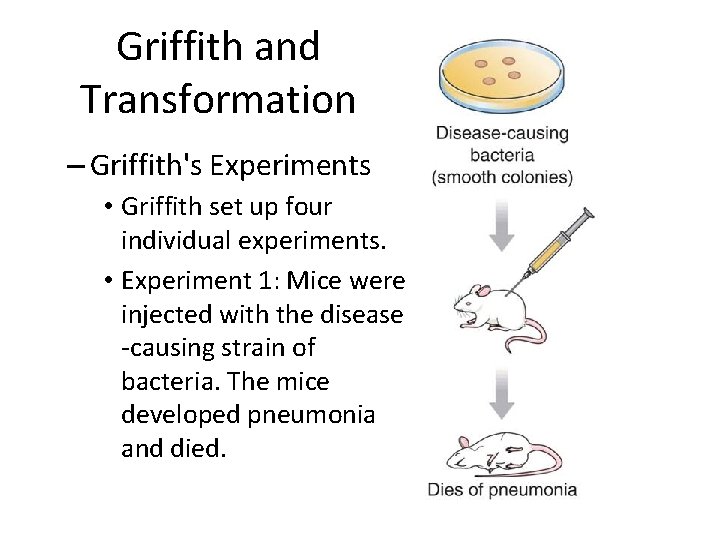 Griffith and Transformation

– Griffith's Experiments

• Griffith set up four individual experiments.

• Experiment 1: Mice were injected with the disease -causing strain of bacteria. The mice developed pneumonia and died.

Disease-causing bacteria (smooth colonies)

Dies of pneumonia